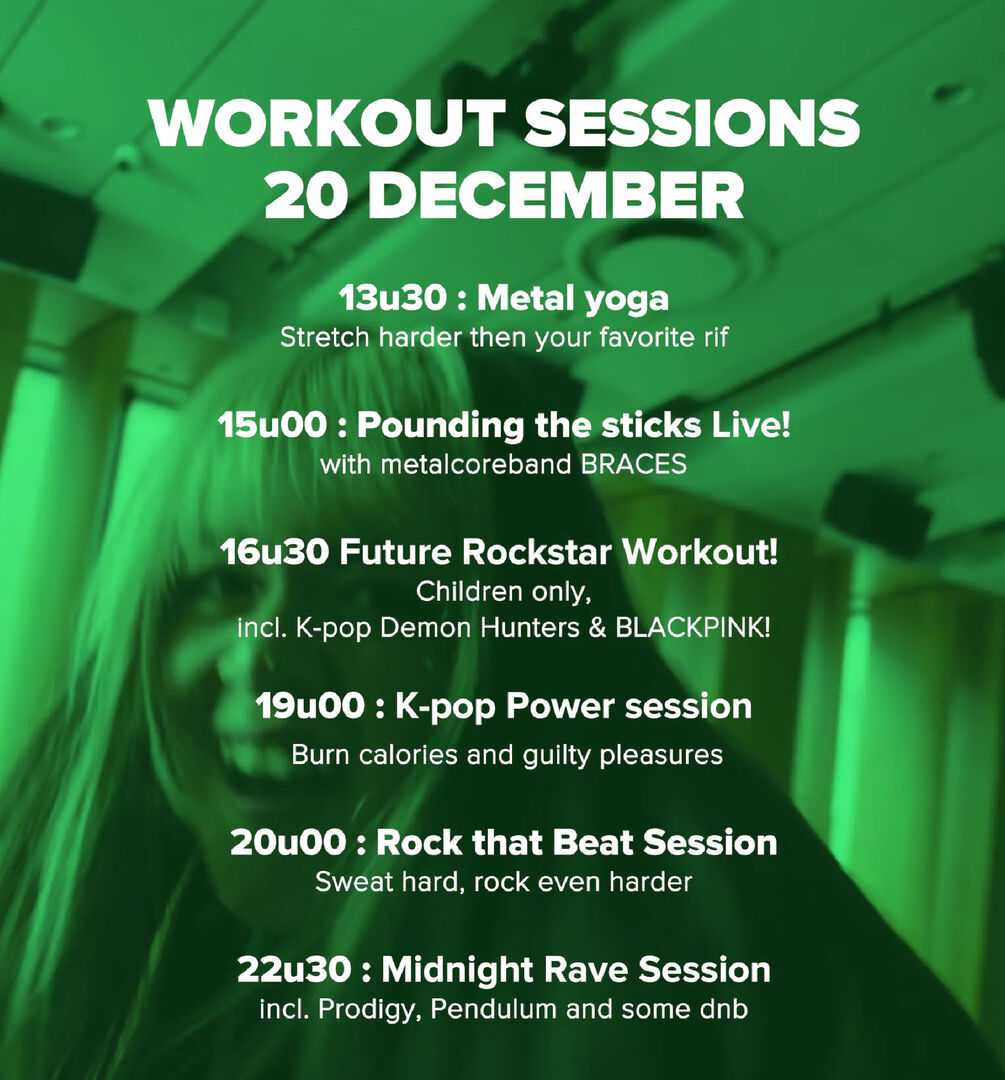 WORKOUT SESSIONS
20 DECEMBER

13u30 : Metal yoga
Stretch harder then your favorite rif

15u00 : Pounding the sticks Live!
with metalcoreband BRACES

16u30 Future Rockstar Workout!
Children only,
incl. K-pop Demon Hunters & BLACKPINK!

19u00 : K-pop Power session
Burn calories and guilty pleasures

20u00 : Rock that Beat Session
Sweat hard, rock even harder

22u30 : Midnight Rave Session
incl. Prodigy, Pendulum and some dnb